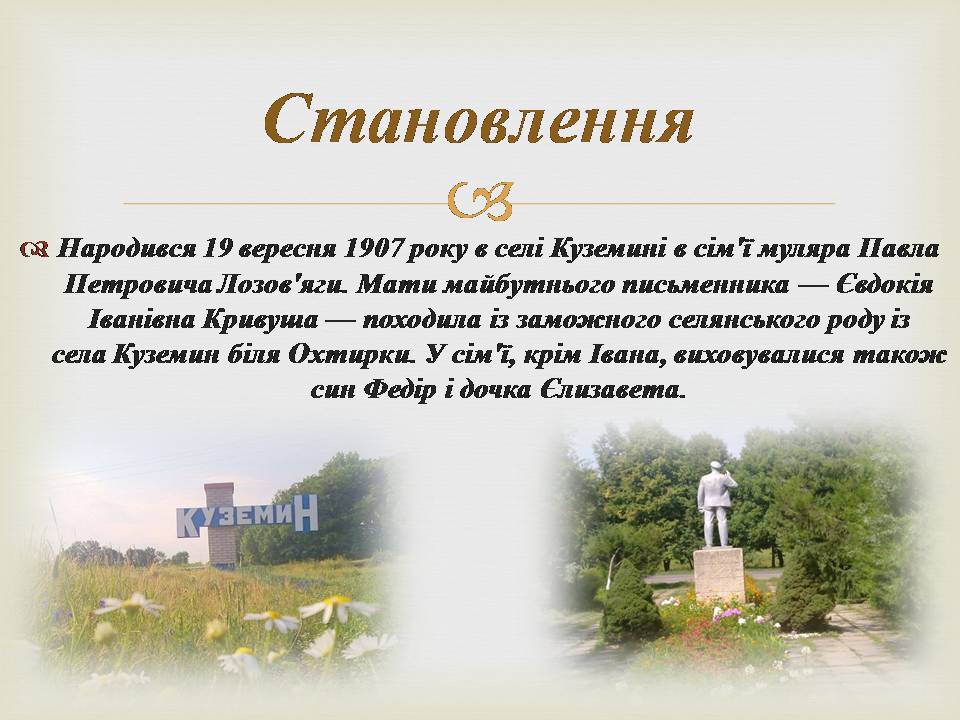 Становлення

Народився 19 вересня 1907 року в селі Куземині в сім'ї муляра Павла Петровича Лозов'яги. Мати майбутнього письменника — Євдокія Іванівна Кривуша — походила із заможного селянського роду із села Куземин біля Охтирки. У сім'ї, крім Івана, виховувалися також син Федір і дочка Єлизавета.

КУЗЕМИН